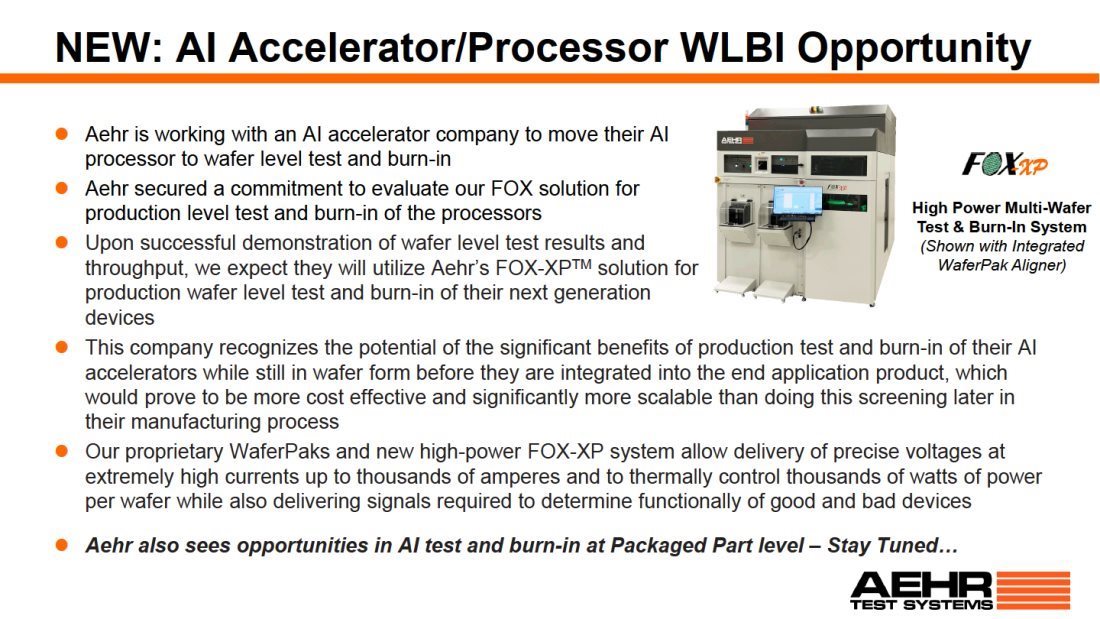 NEW: AI Accelerator/Processor WLBI Opportunity

- Aehr is working with an AI accelerator company to move their AI processor to wafer level test and burn-in
- Aehr secured a commitment to evaluate our FOX solution for production level test and burn-in of the processors
- Upon successful demonstration of wafer level test results and throughput, we expect they will utilize Aehr's FOX-XP$^{TM}$ solution for production wafer level test and burn-in of their next generation devices
- This company recognizes the potential of the significant benefits of production test and burn-in of their AI accelerators while still in wafer form before they are integrated into the end application product, which would prove to be more cost effective and significantly more scalable than doing this screening later in their manufacturing process
- Our proprietary WaferPaks and new high-power FOX-XP system allow delivery of precise voltages at extremely high currents up to thousands of amperes and to thermally control thousands of watts of power per wafer while also delivering signals required to determine functionally of good and bad devices

- Aehr also sees opportunities in AI test and burn-in at Packaged Part level – Stay Tuned…

AEHR

FOX XP

High Power Multi-Wafer Test & Burn-In System
(Shown with Integrated WaferPak Aligner)

AEHR
TEST SYSTEMS